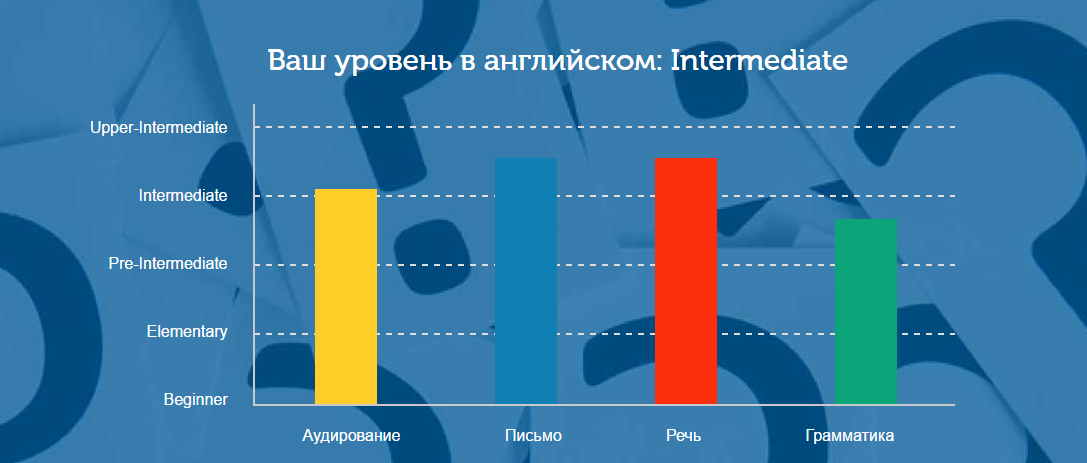 Ваш уровень в английском: Intermediate

Upper-Intermediate
Intermediate
Pre-Intermediate
Elementary
Beginner

Аудирование
Письмо
Речь
Грамматика